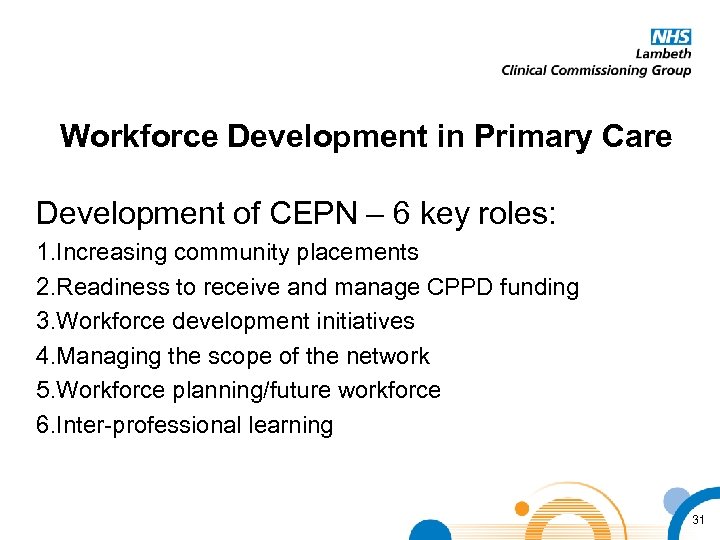 NHS
Lambeth
Clinical Commissioning Group

Workforce Development in Primary Care

Development of CEPN – 6 key roles:

1.Increasing community placements
2.Readiness to receive and manage CPPD funding
3.Workforce development initiatives
4.Managing the scope of the network
5.Workforce planning/future workforce
6.Inter-professional learning

31